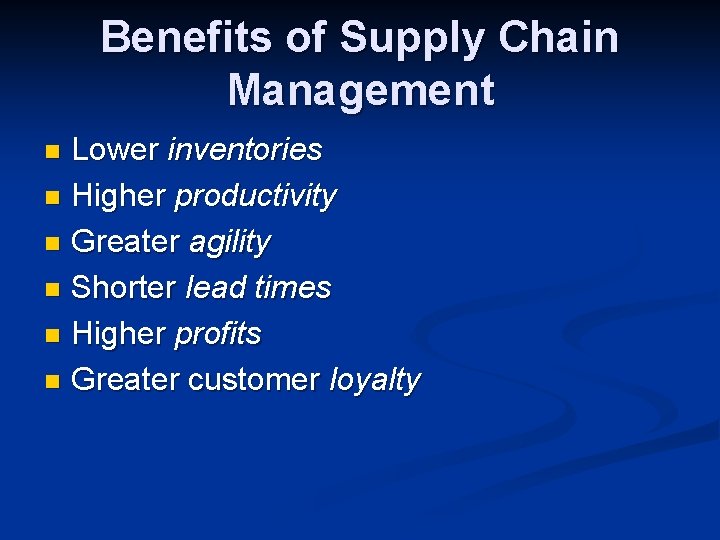 Benefits of Supply Chain Management

- Lower inventories
- Higher productivity
- Greater agility
- Shorter lead times
- Higher profits
- Greater customer loyalty